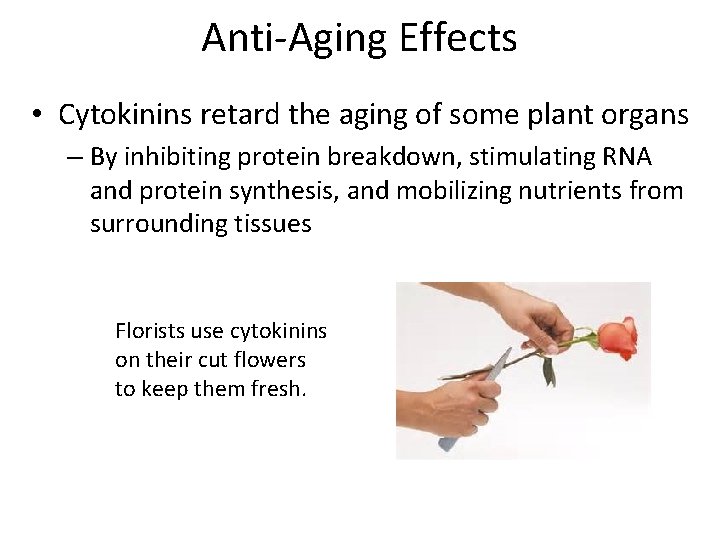 Anti-Aging Effects

• Cytokinins retard the aging of some plant organs

– By inhibiting protein breakdown, stimulating RNA and protein synthesis, and mobilizing nutrients from surrounding tissues

Florists use cytokinins on their cut flowers to keep them fresh.